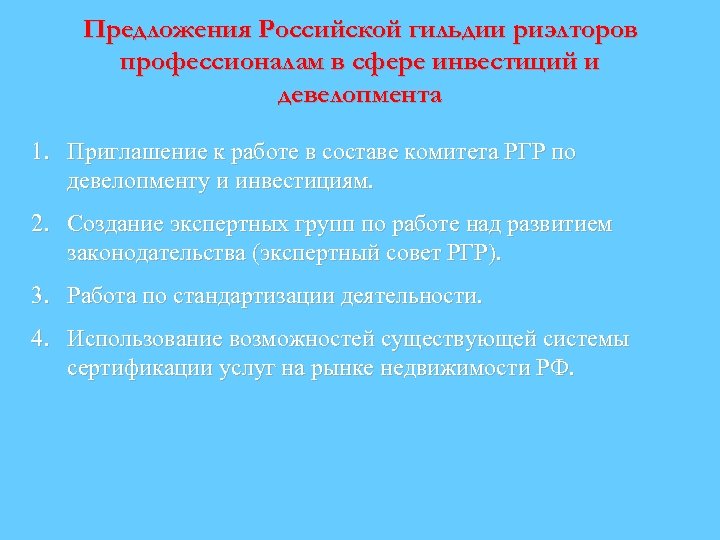 Предложения Российской гильдии риэлторов профессионалам в сфере инвестиций и девелопмента

1. Приглашение к работе в составе комитета РГР по девелопменту и инвестициям.

2. Создание экспертных групп по работе над развитием законодательства (экспертный совет РГР).

3. Работа по стандартизации деятельности.

4. Использование возможностей существующей системы сертификации услуг на рынке недвижимости РФ.